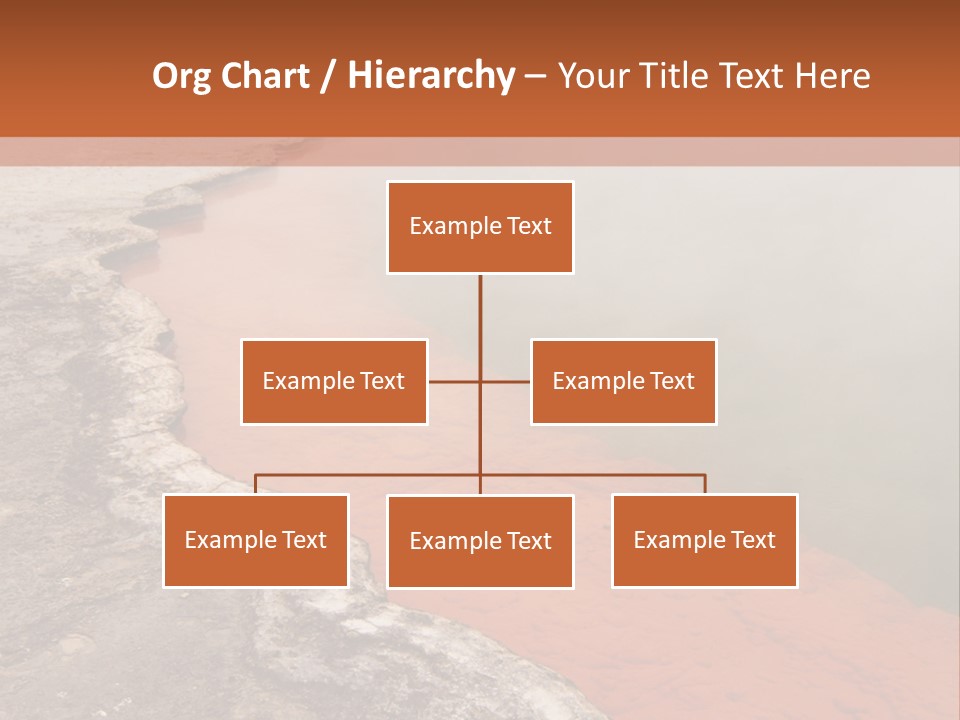 Org Chart / Hierarchy – Your Title Text Here

Example Text

Example Text

Example Text

Example Text

Example Text

Example Text